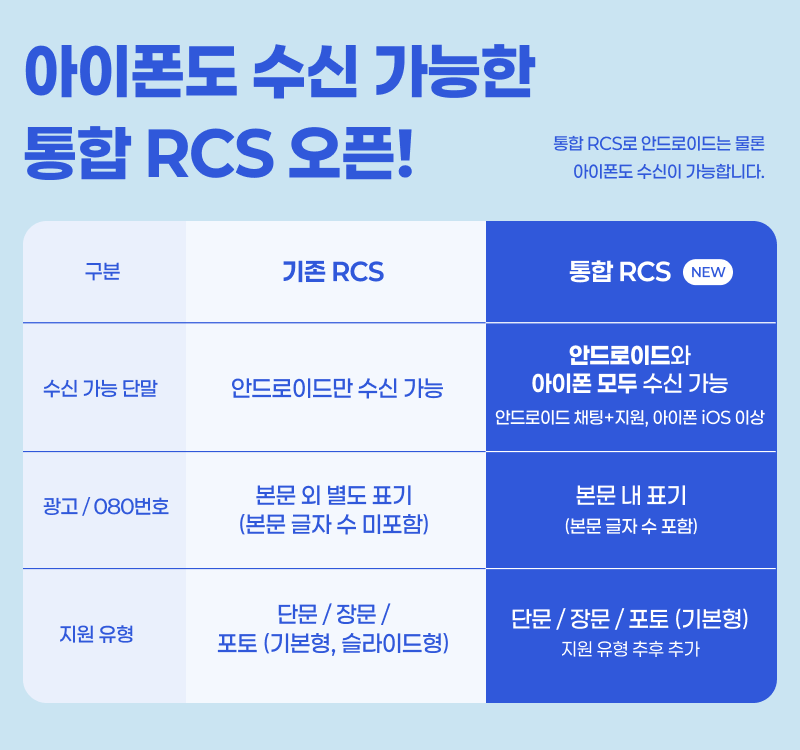 아이폰도 수신 가능한
통합 RCS 오픈!

통합 RCS로 안드로이드는 물론
아이폰도 수신이 가능합니다.

| 구분 | 기존 RCS | 통합 RCS NEW |
|---|---|---|
| 수신 가능 단말 | 안드로이드만 수신 가능 | 안드로이드와 아이폰 모두 수신 가능 안드로이드 채팅+지원, 아이폰 iOS 이상 |
| 광고 / 080번호 | 본문 외 별도 표기 (본문 글자 수 미포함) | 본문 내 표기 (본문 글자 수 포함) |
| 지원 유형 | 단문 / 장문 / 포토 (기본형, 슬라이드형) | 단문 / 장문 / 포토 (기본형) 지원 유형 추후 추가 |